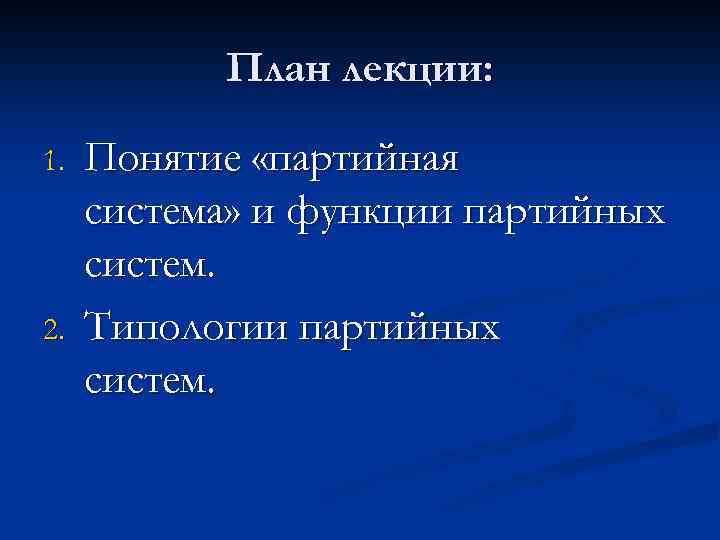 План лекции:

1. Понятие «партийная система» и функции партийных систем.
2. Типологии партийных систем.